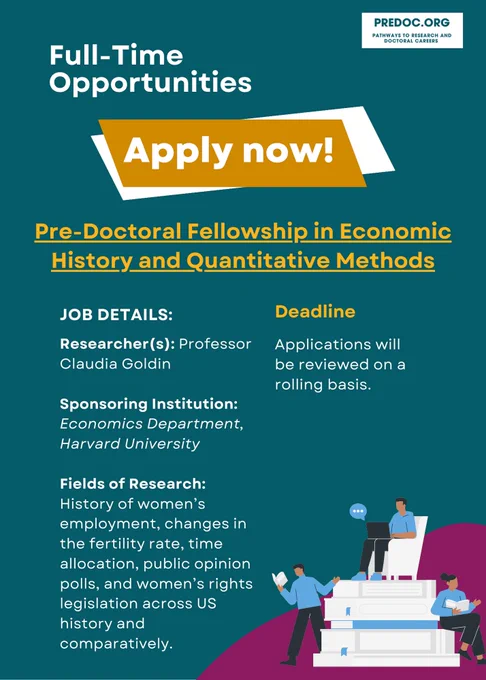 PREDOC.ORG
PATHWAYS TO RESEARCH AND DOCTORAL CAREERS

Full-Time Opportunities

Apply now!

Pre-Doctoral Fellowship in Economic History and Quantitative Methods

JOB DETAILS:

Researcher(s): Professor Claudia Goldin

Sponsoring Institution: Economics Department, Harvard University

Fields of Research: History of women's employment, changes in the fertility rate, time allocation, public opinion polls, and women's rights legislation across US history and comparatively.

Deadline

Applications will be reviewed on a rolling basis.